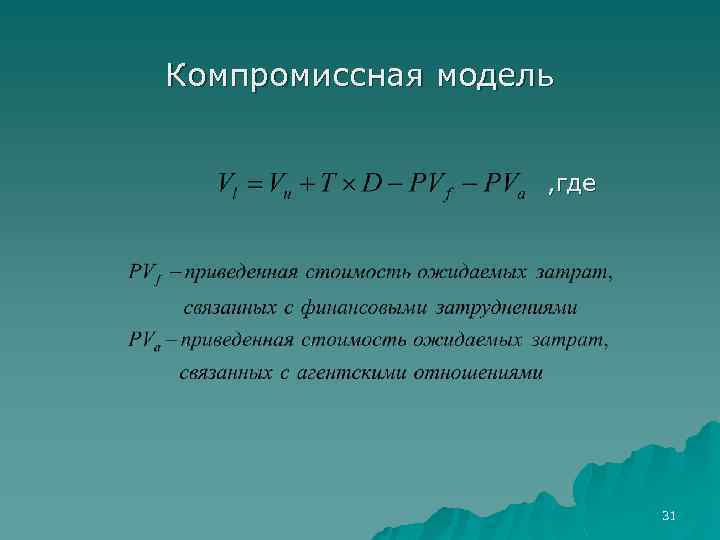 Компромиссная модель

$V_l = V_u + T \times D - PV_f - PV_a$ ,где

$PV_f$ – приведенная стоимость ожидаемых затрат, связанных с финансовыми затруднениями
$PV_a$ – приведенная стоимость ожидаемых затрат, связанных с агентскими отношениями

31